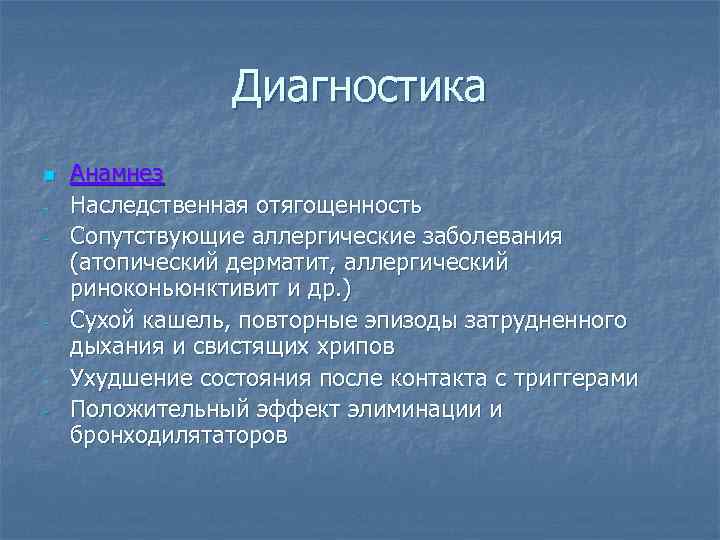 Диагностика

Анамнез

- Наследственная отягощенность
- Сопутствующие аллергические заболевания (атопический дерматит, аллергический риноконьюнктивит и др.)
- Сухой кашель, повторные эпизоды затрудненного дыхания и свистящих хрипов
- Ухудшение состояния после контакта с триггерами
- Положительный эффект элиминации и бронходилятаторов